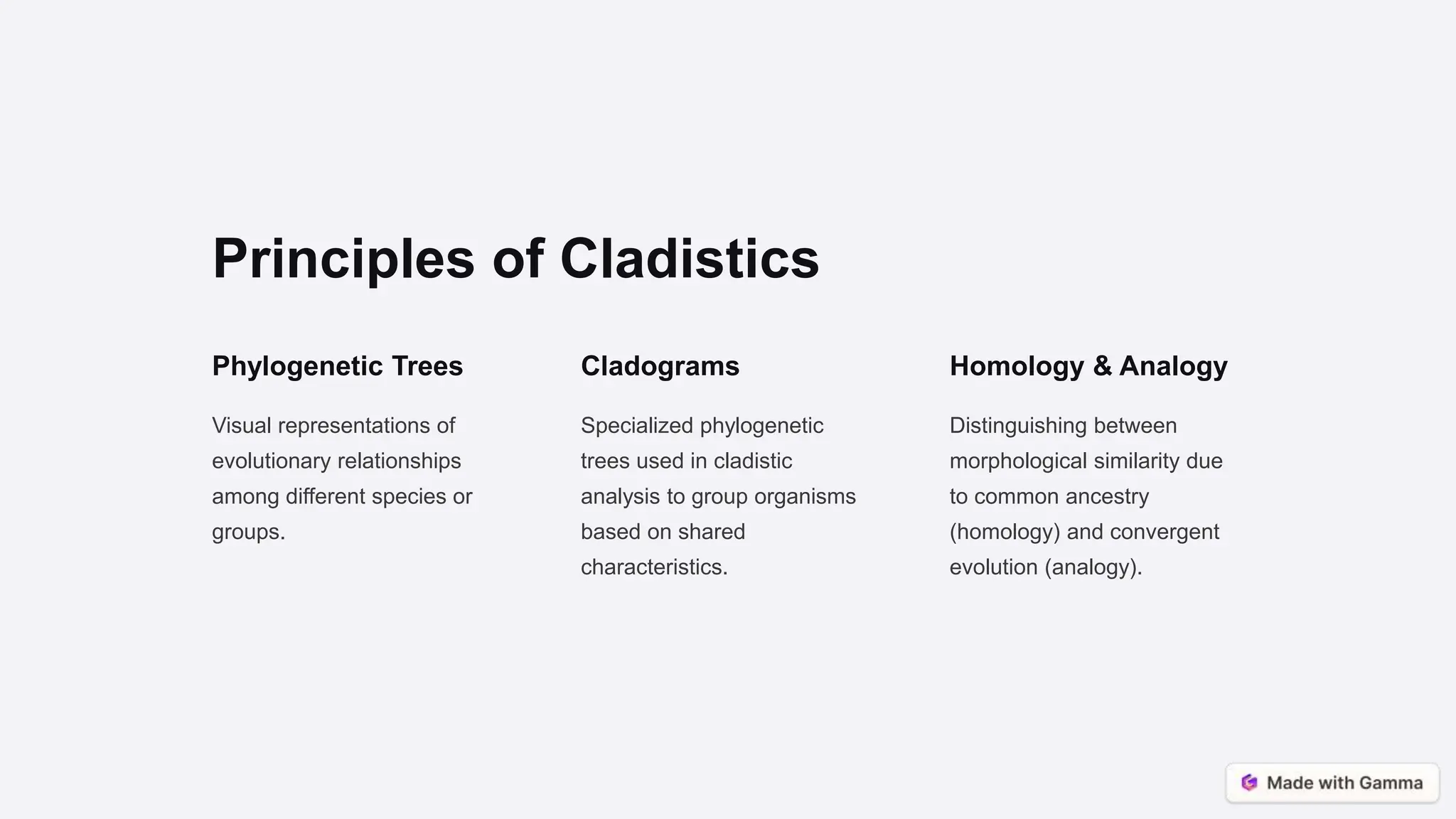 Principles of Cladistics

Phylogenetic Trees

Visual representations of evolutionary relationships among different species or groups.

Cladograms

Specialized phylogenetic trees used in cladistic analysis to group organisms based on shared characteristics.

Homology & Analogy

Distinguishing between morphological similarity due to common ancestry (homology) and convergent evolution (analogy).

Made with Gamma